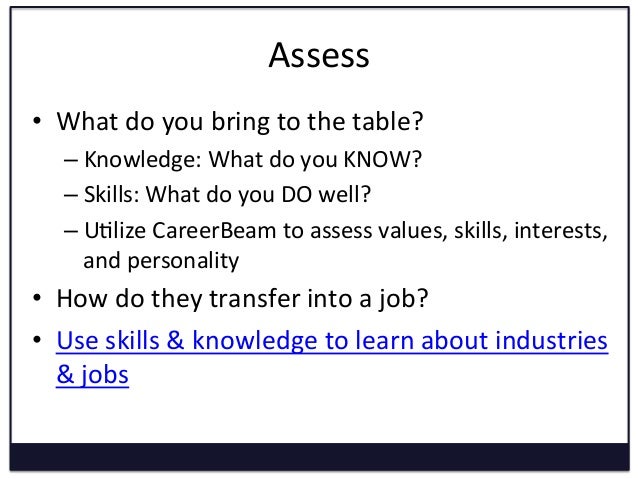 Assess

• What do you bring to the table?
– Knowledge: What do you KNOW?
– Skills: What do you DO well?
– Utilize CareerBeam to assess values, skills, interests, and personality

• How do they transfer into a job?

• Use skills & knowledge to learn about industries & jobs